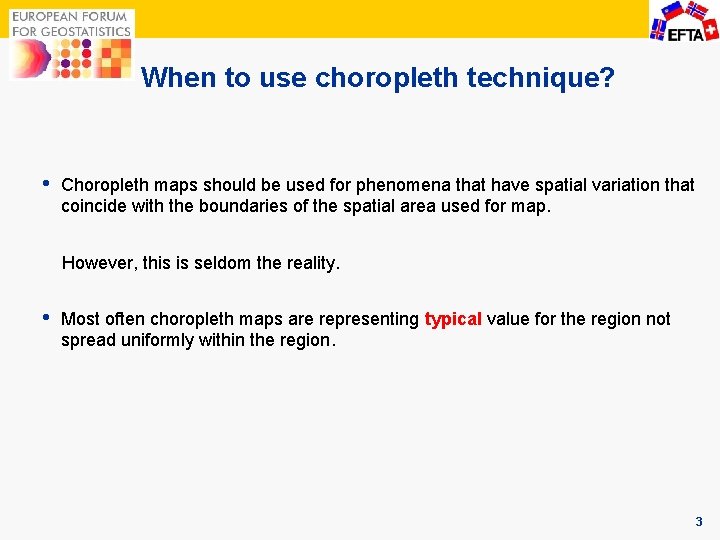 EUROPEAN FORUM FOR GEOSTATISTICS

EFTA

When to use choropleth technique?

• Choropleth maps should be used for phenomena that have spatial variation that coincide with the boundaries of the spatial area used for map.

However, this is seldom the reality.

• Most often choropleth maps are representing typical value for the region not spread uniformly within the region.

3